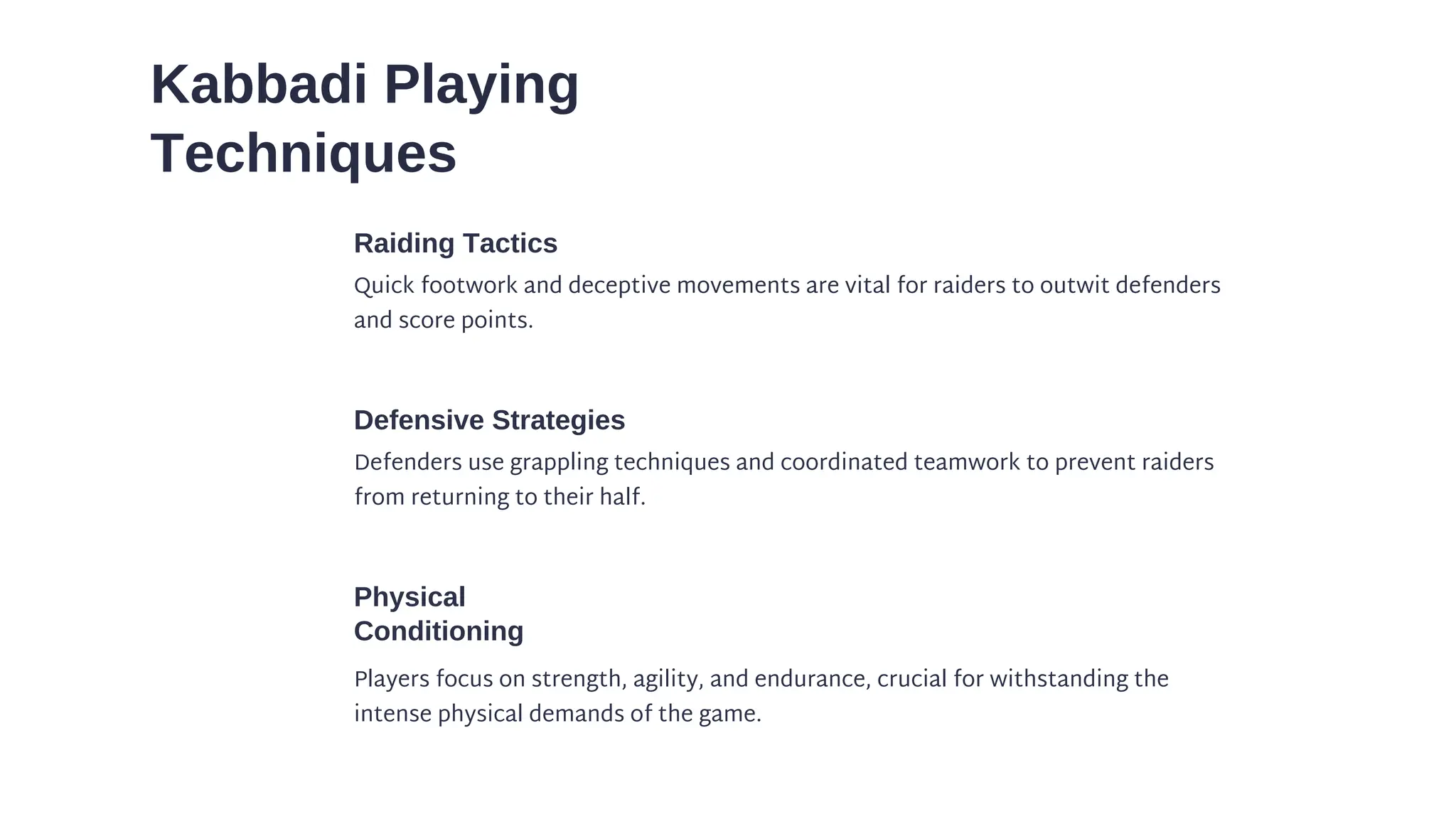 Kabbadi Playing Techniques

Raiding Tactics

Quick footwork and deceptive movements are vital for raiders to outwit defenders and score points.

Defensive Strategies

Defenders use grappling techniques and coordinated teamwork to prevent raiders from returning to their half.

Physical Conditioning

Players focus on strength, agility, and endurance, crucial for withstanding the intense physical demands of the game.